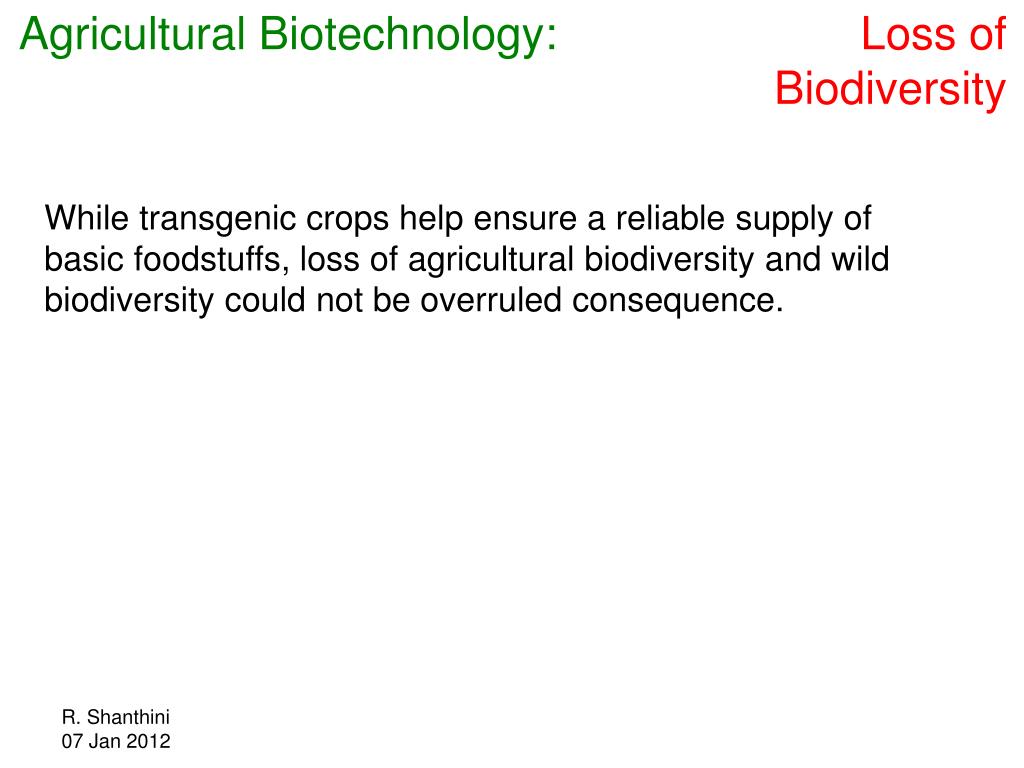 Agricultural Biotechnology: Loss of Biodiversity

While transgenic crops help ensure a reliable supply of basic foodstuffs, loss of agricultural biodiversity and wild biodiversity could not be overruled consequence.

R. Shanthini
07 Jan 2012